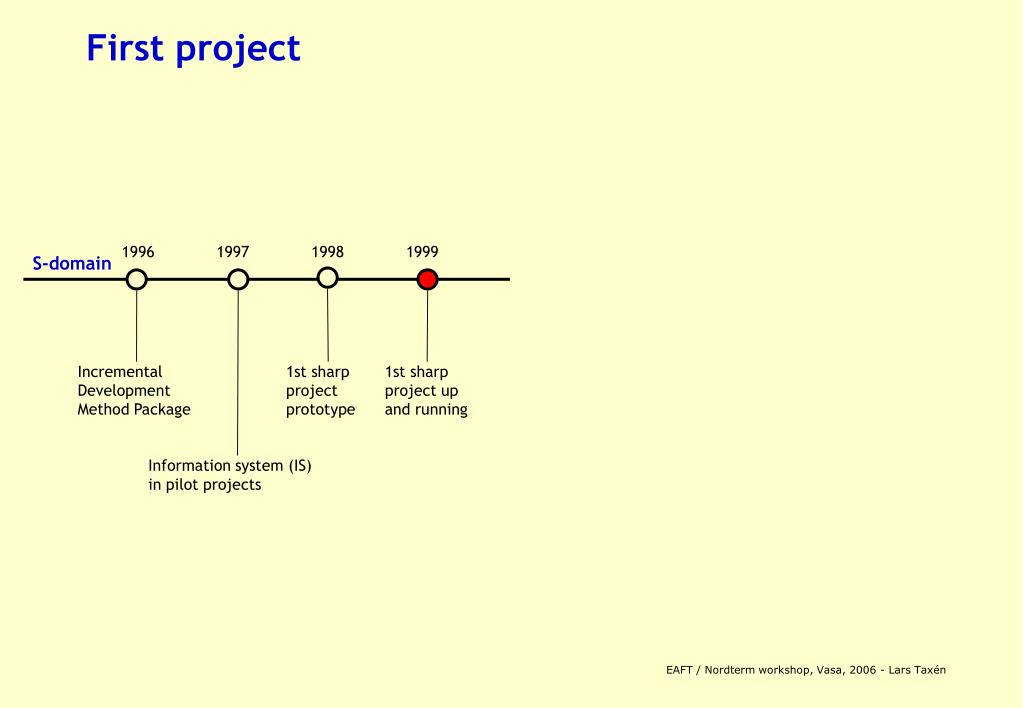 First project

S-domain

1996

1997

1998

1999

Incremental Development Method Package

Information system (IS) in pilot projects

1st sharp project prototype

1st sharp project up and running

EAFT / Nordterm workshop, Vasa, 2006 - Lars Taxén